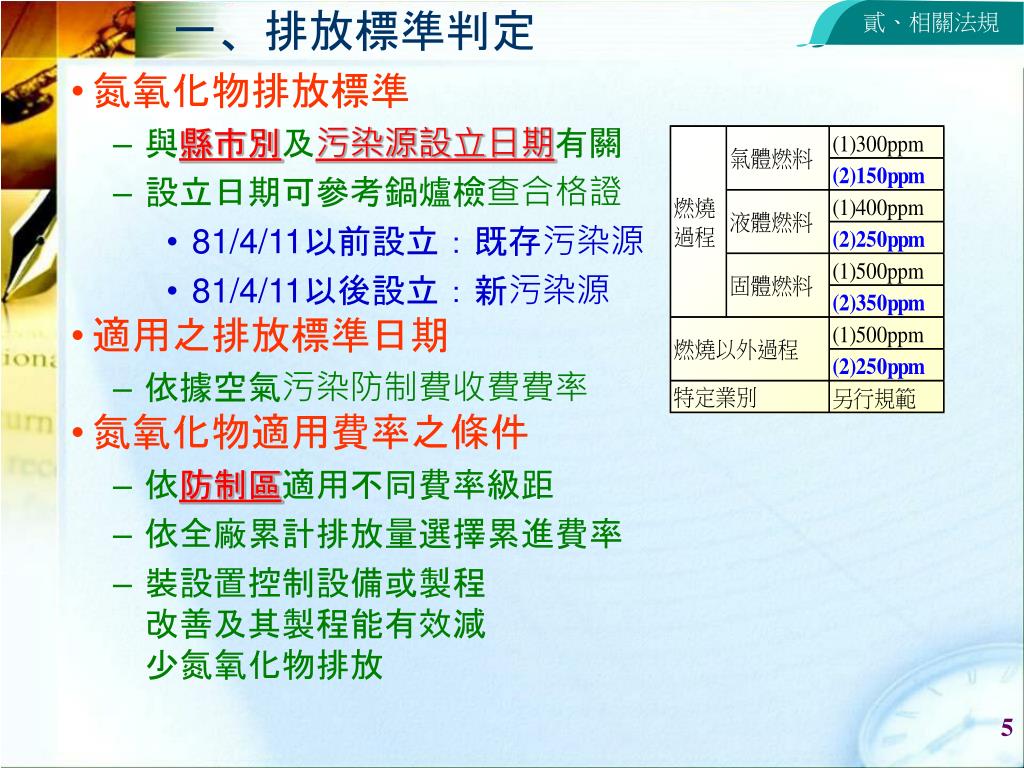 一、排放標準判定

貳、相關法規

• 氮氧化物排放標準
– 與縣市別及污染源設立日期有關
– 設立日期可參考鍋爐檢查合格證
• 81/4/11以前設立：既存污染源
• 81/4/11以後設立：新污染源
• 適用之排放標準日期
– 依據空氣污染防制費收費費率
• 氮氧化物適用費率之條件
– 依防制區適用不同費率級距
– 依全廠累計排放量選擇累進費率
– 裝設置控制設備或製程改善及其製程能有效減少氮氧化物排放

| 燃燒過程 | 氣體燃料 | (1)300ppm |
|---|---|---|
| | | (2)150ppm |
| | 液體燃料 | (1)400ppm |
| | | (2)250ppm |
| | 固體燃料 | (1)500ppm |
| | | (2)350ppm |
| 燃燒以外過程 | | (1)500ppm |
| | | (2)250ppm |
| 特定業別 | | 另行規範 |

5